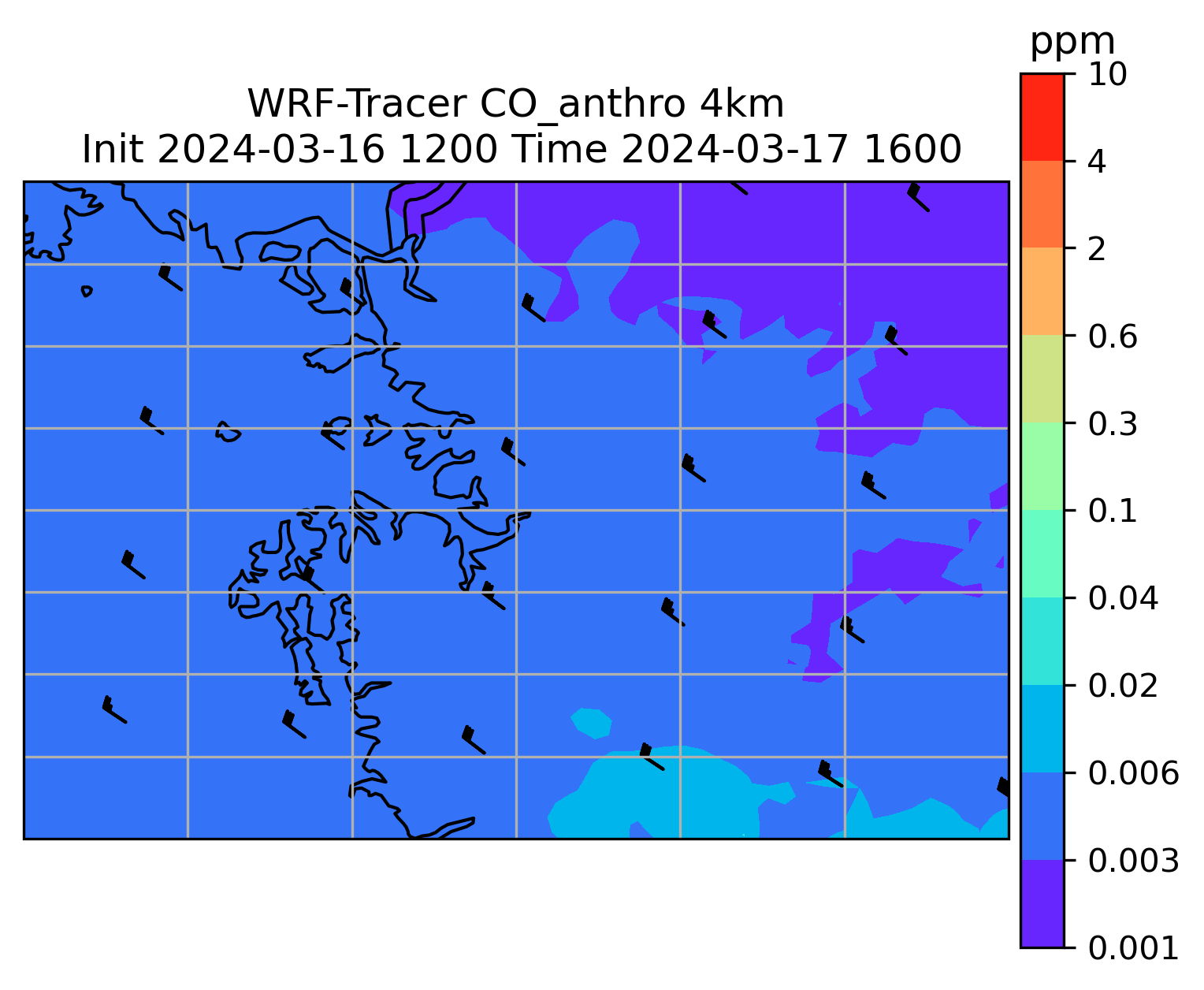 WRF-Tracer CO_anthro 4km
Init 2024-03-16 1200 Time 2024-03-17 1600

ppm
10
4
2
0.6
0.3
0.1
0.04
0.02
0.006
0.003
0.001